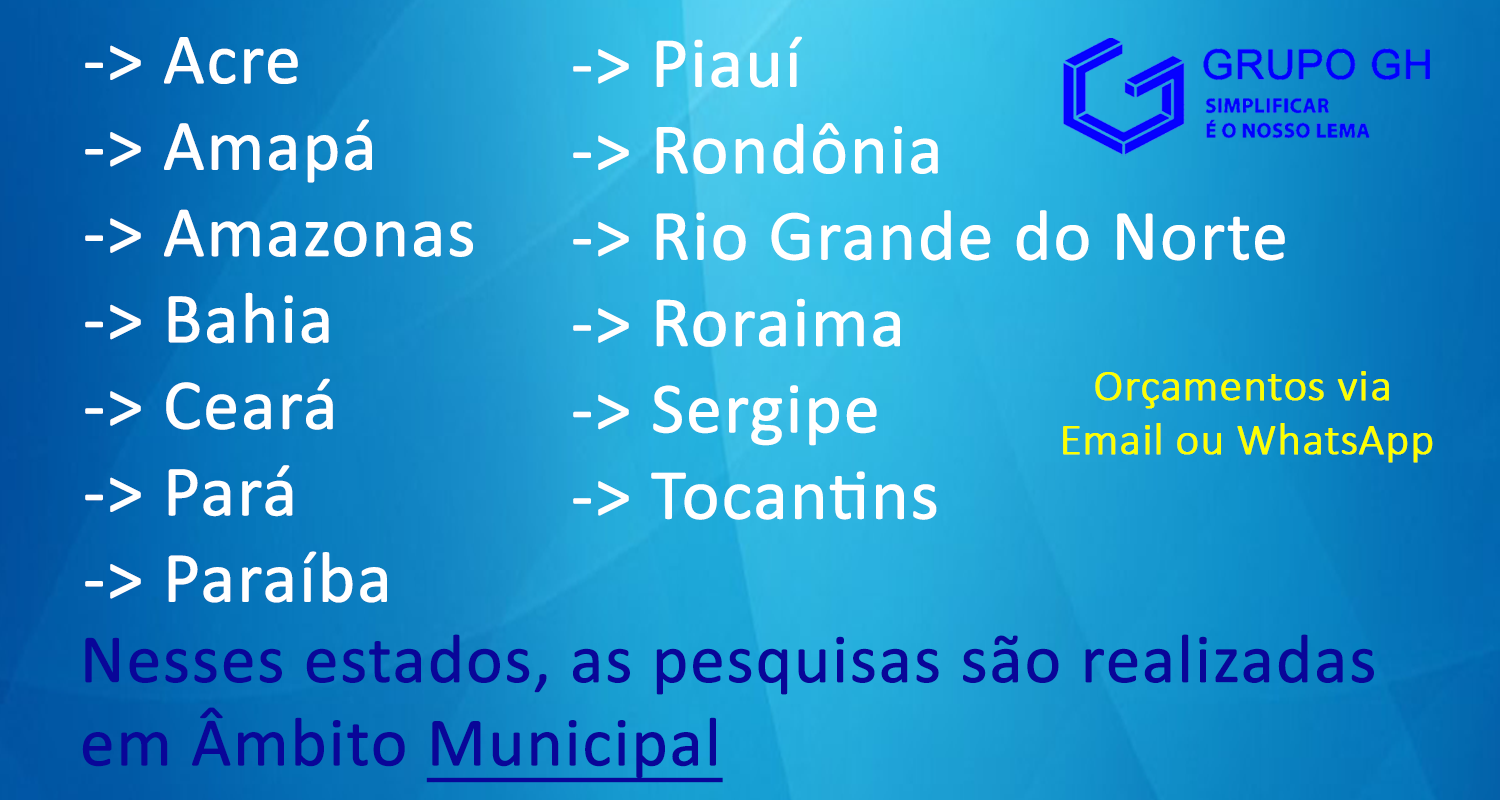 -> Acre
-> Amapá
-> Amazonas
-> Bahia
-> Ceará
-> Pará
-> Paraíba

-> Piauí
-> Rondônia
-> Rio Grande do Norte
-> Roraima
-> Sergipe
-> Tocantins

GRUPO GH
SIMPLIFICAR
É O NOSSO LEMA

Orçamentos via Email ou WhatsApp

Nesses estados, as pesquisas são realizadas em Âmbito Municipal